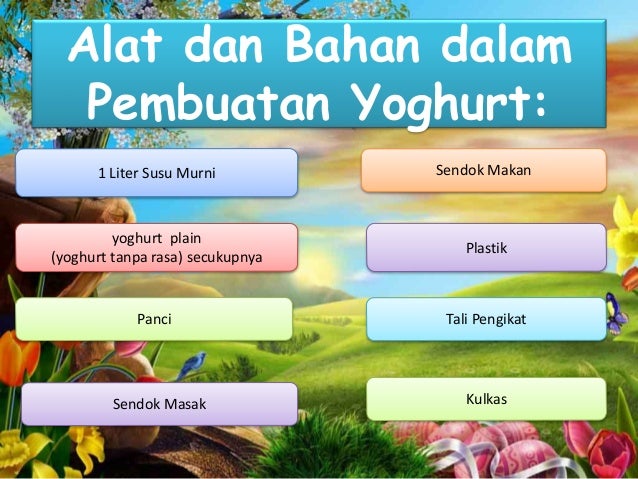 Alat dan Bahan dalam Pembuatan Yoghurt:

1 Liter Susu Murni

yoghurt plain
(yoghurt tanpa rasa) secukupnya

Panci

Sendok Masak

Sendok Makan

Plastik

Tali Pengikat

Kulkas